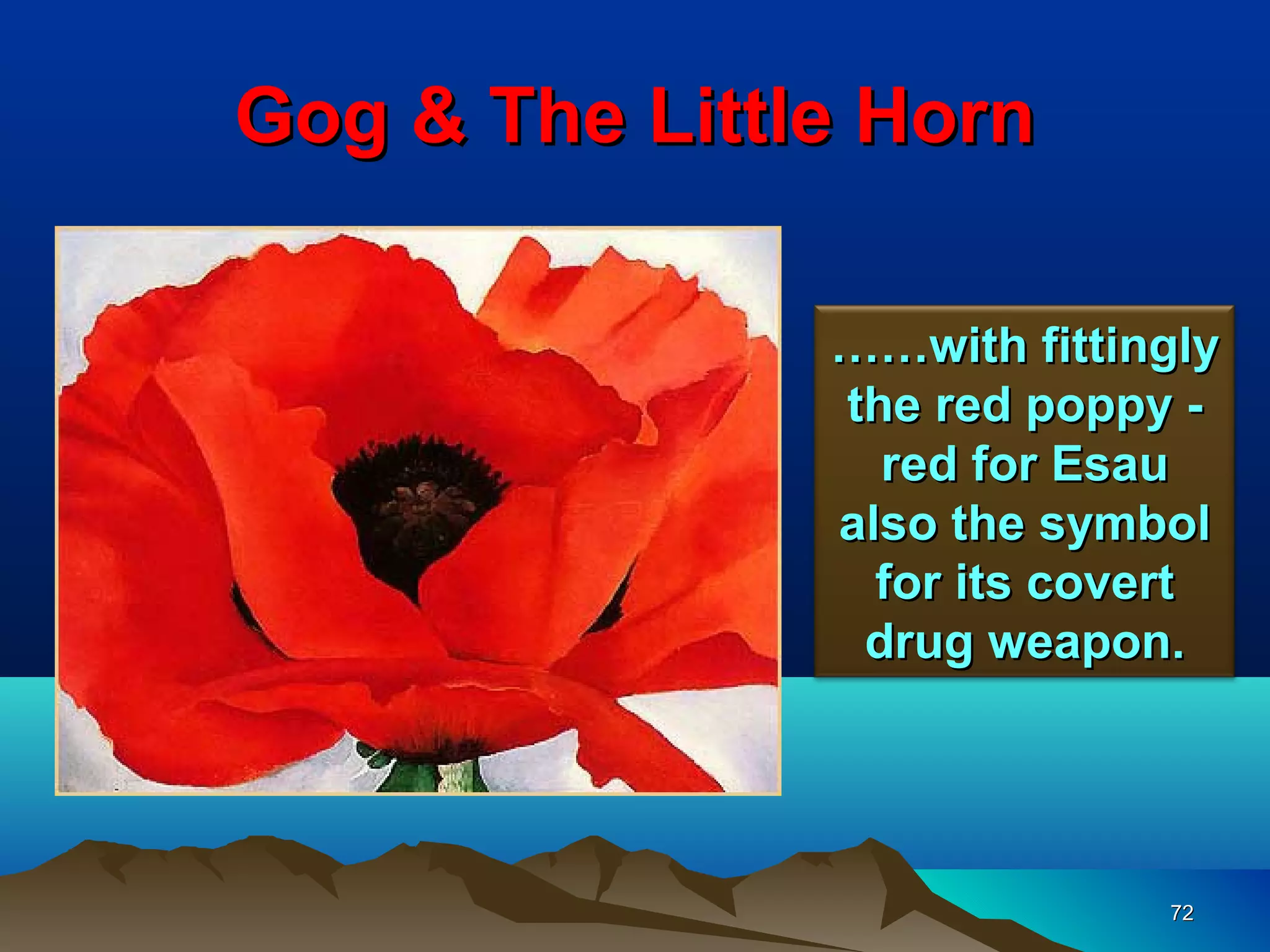 Gog & The Little Horn

……with fittingly the red poppy - red for Esau also the symbol for its covert drug weapon.

72